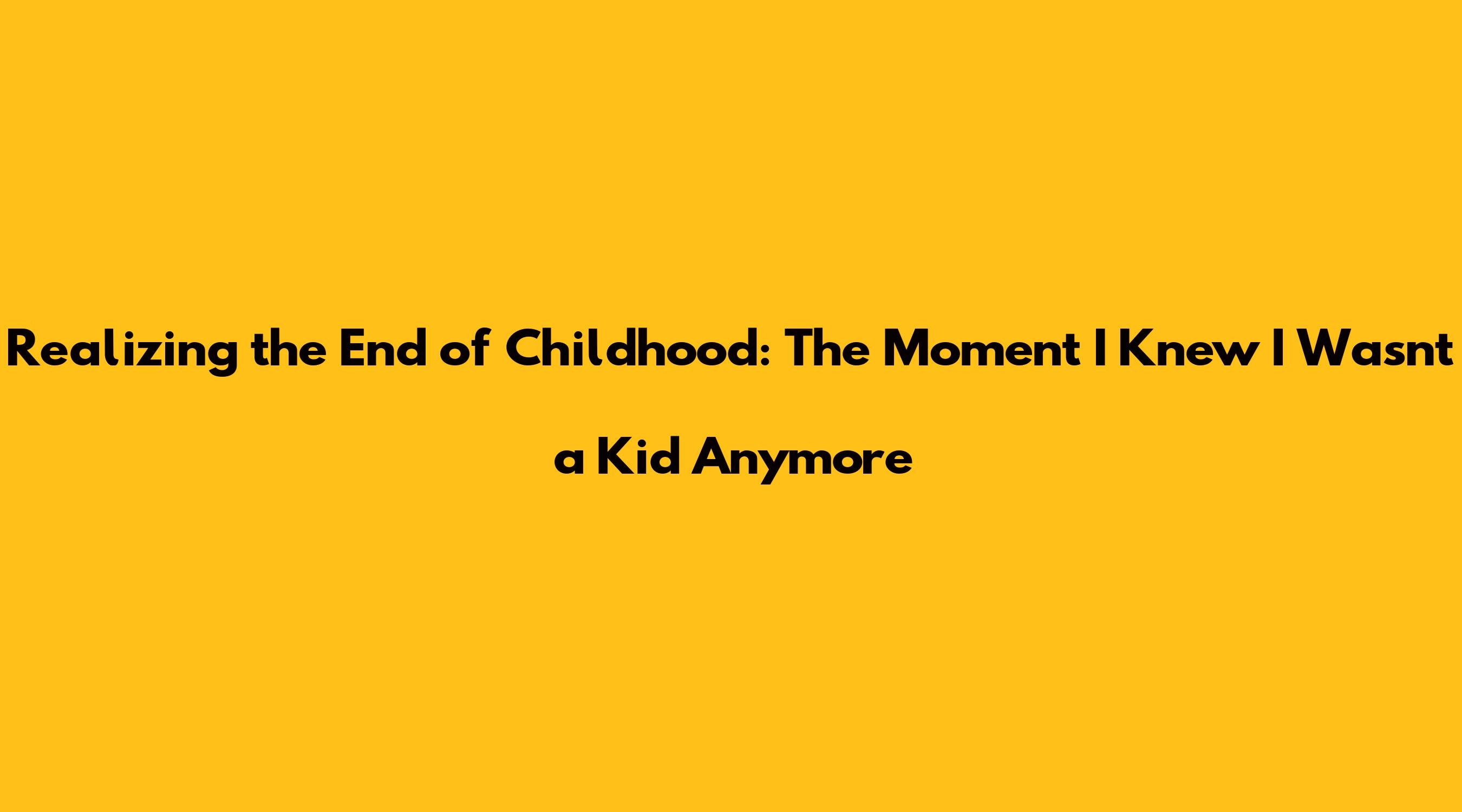 Realizing the End of Childhood: The Moment I Knew I Wasnt a Kid Anymore